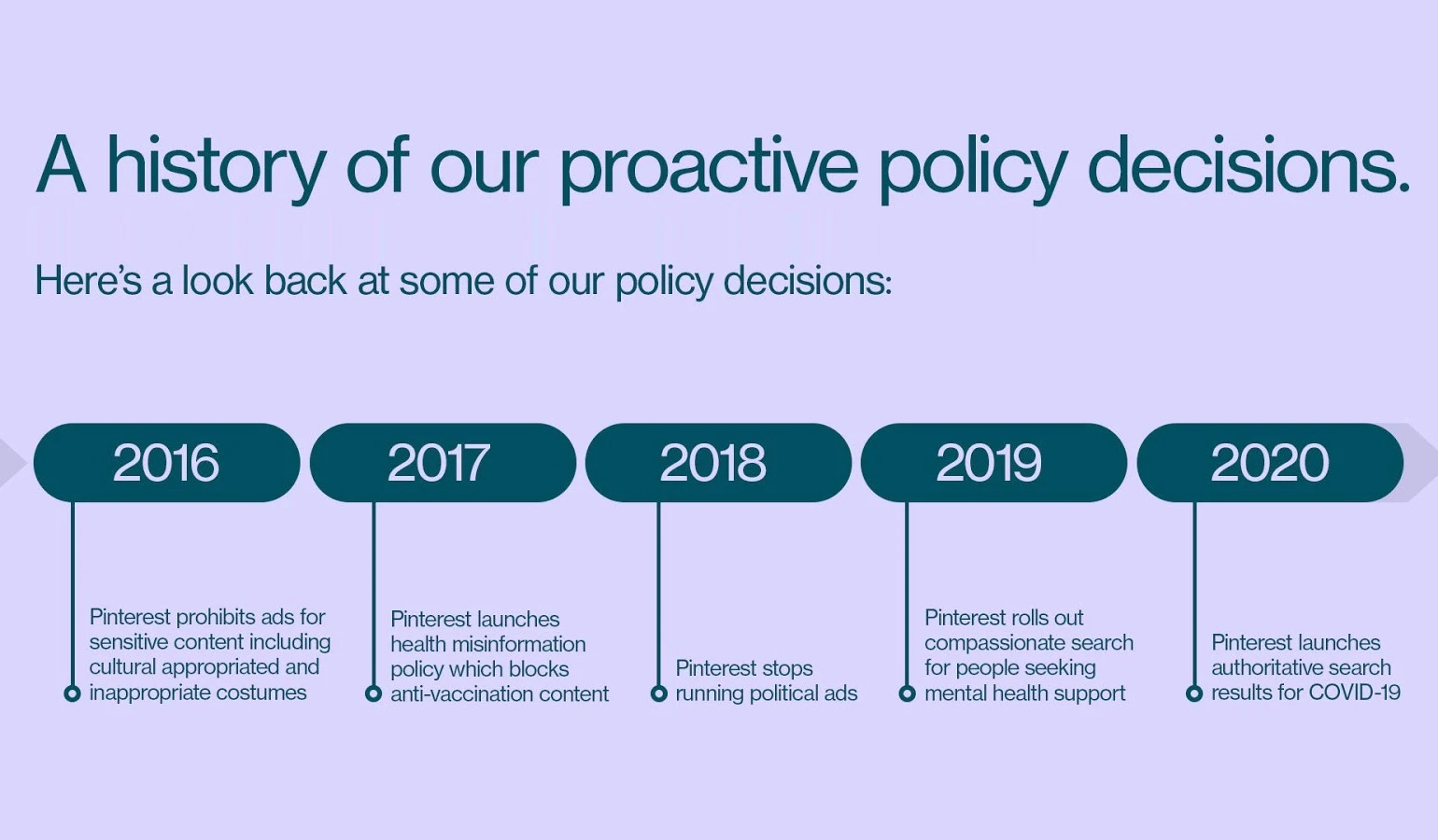 A history of our proactive policy decisions.

Here's a look back at some of our policy decisions:

2016

Pinterest prohibits ads for sensitive content including cultural appropriated and inappropriate costumes

2017

Pinterest launches health misinformation policy which blocks anti-vaccination content

2018

Pinterest stops running political ads

2019

Pinterest rolls out compassionate search for people seeking mental health support

2020

Pinterest launches authoritative search results for COVID-19